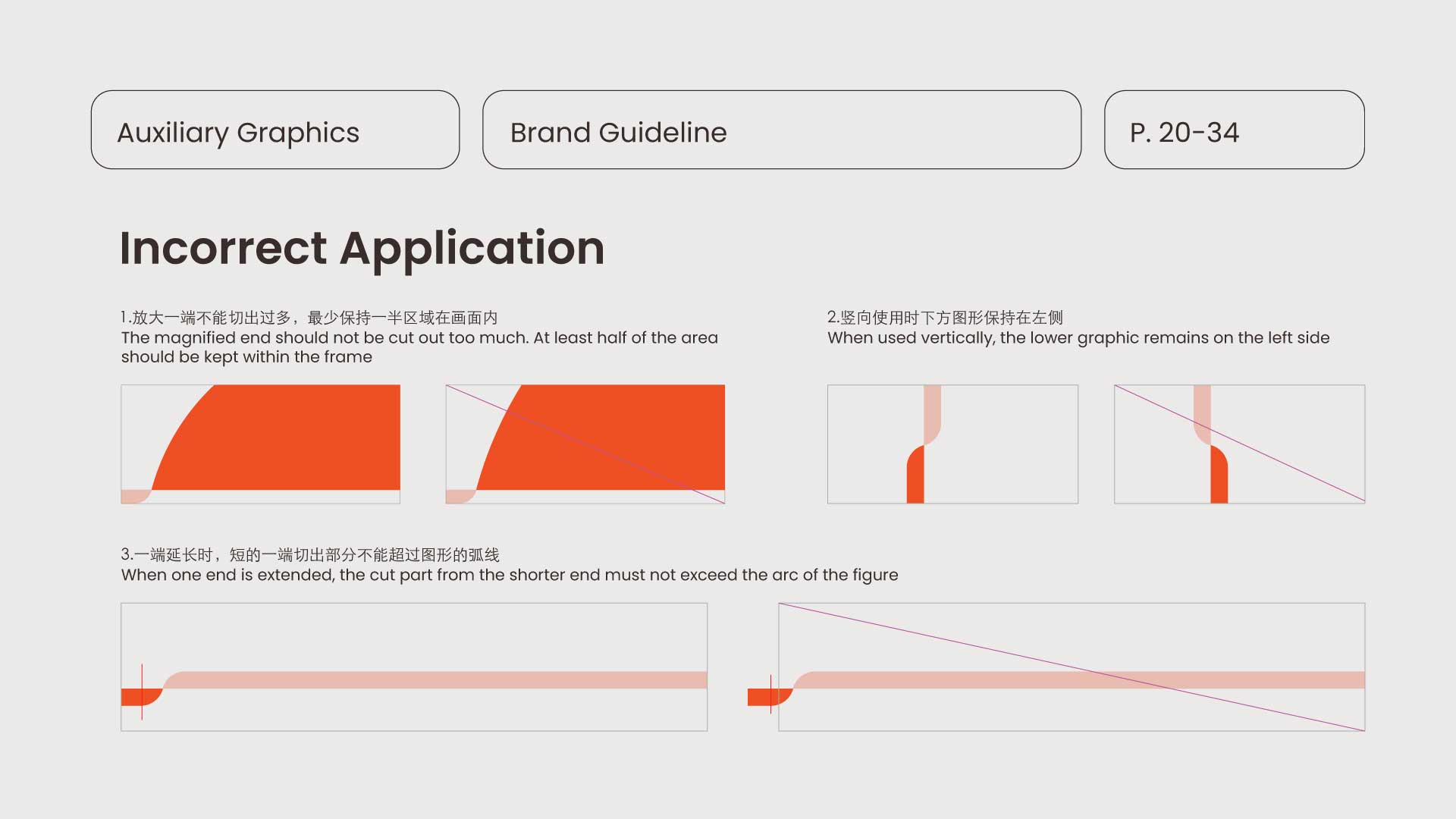 Auxiliary Graphics

Brand Guideline

P. 20-34

Incorrect Application

1.放大一端不能切出过多，最少保持一半区域在画面内
The magnified end should not be cut out too much. At least half of the area should be kept within the frame

2.竖向使用时下方图形保持在左侧
When used vertically, the lower graphic remains on the left side

3.一端延长时，短的一端切出部分不能超过图形的弧线
When one end is extended, the cut part from the shorter end must not exceed the arc of the figure